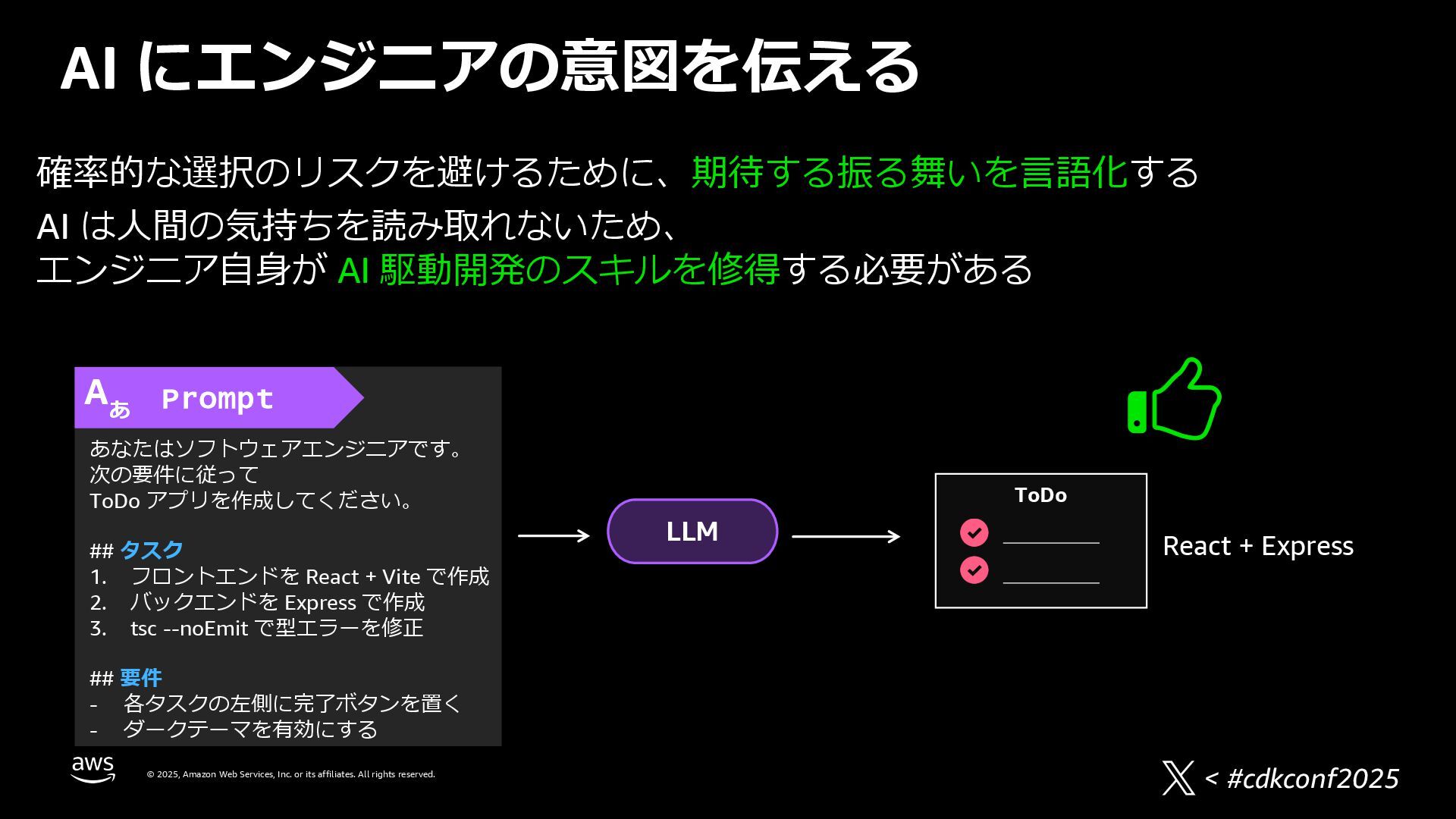 AI にエンジニアの意図を伝える

確率的な選択のリスクを避けるために、期待する振る舞いを言語化する

AI は人間の気持ちを読み取れないため、
エンジニア自身が AI 駆動開発のスキルを修得する必要がある

Aあ Prompt

あなたはソフトウェアエンジニアです。
次の要件に従って
ToDo アプリを作成してください。

## タスク
1. フロントエンドを React + Vite で作成
2. バックエンドを Express で作成
3. tsc --noEmit で型エラーを修正

## 要件
- 各タスクの左側に完了ボタンを置く
- ダークテーマを有効にする

LLM

ToDo

React + Express

aws

© 2025, Amazon Web Services, Inc. or its affiliates. All rights reserved.

< #cdkconf2025